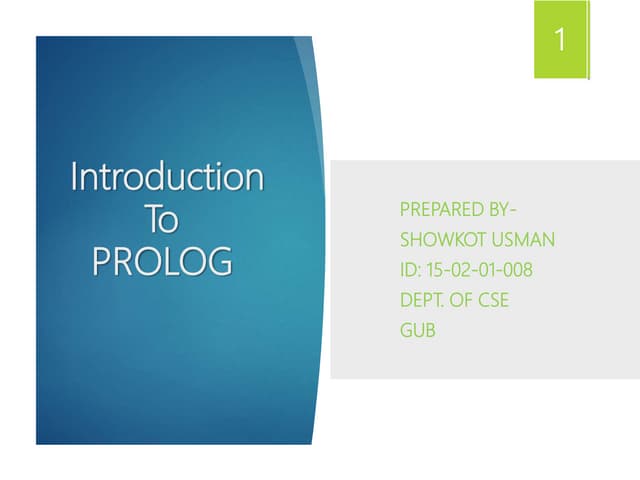 1

Introduction
To
PROLOG

PREPARED BY-
SHOWKOT USMAN
ID: 15-02-01-008
DEPT. OF CSE
GUB